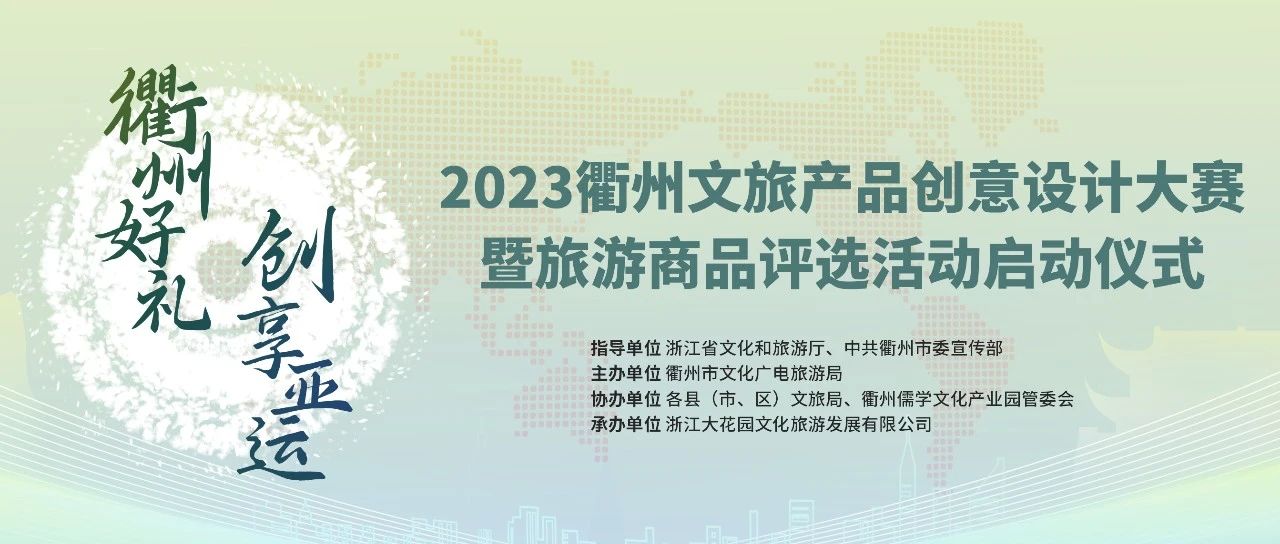 衢州好礼 创享亚运

2023衢州文旅产品创意设计大赛
暨旅游商品评选活动启动仪式

指导单位 浙江省文化和旅游厅、中共衢州市委宣传部
主办单位 衢州市文化广电旅游局
协办单位 各县（市、区）文旅局、衢州儒学文化产业园管委会
承办单位 浙江大花园文化旅游发展有限公司